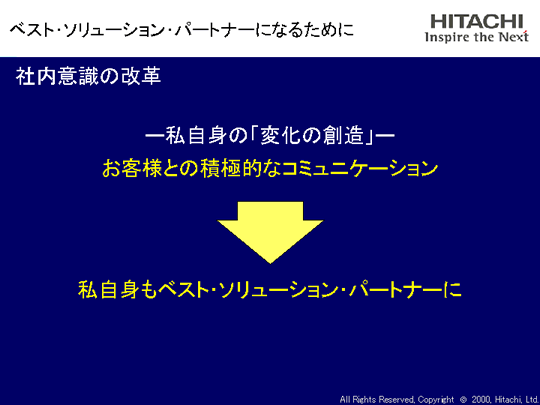 ベスト・ソリューション・パートナーになるために

HITACHI
Inspire the Next

社内意識の改革

ー私自身の「変化の創造」ー

お客様との積極的なコミュニケーション

私自身もベスト・ソリューション・パートナーに

All Rights Reserved, Copyright © 2000, Hitachi, Ltd.